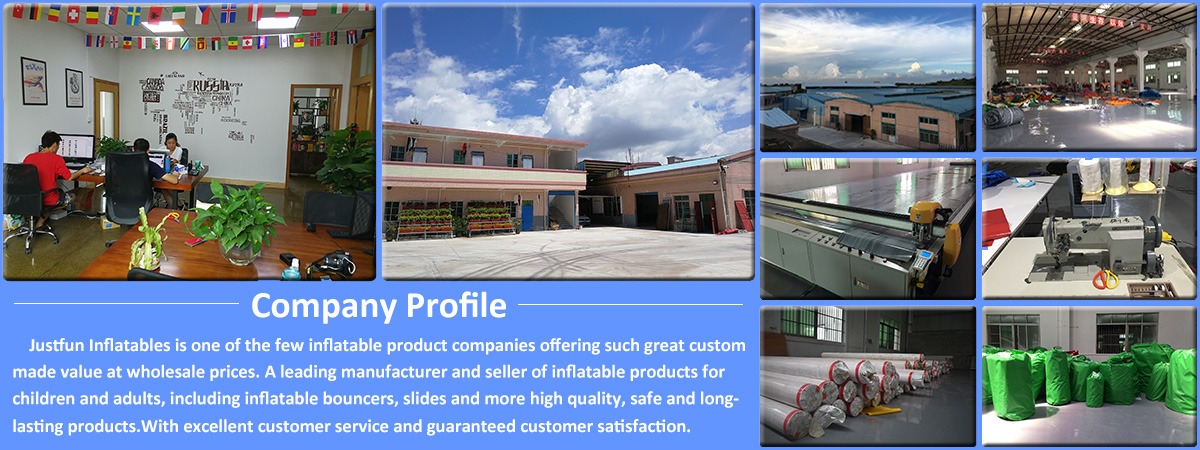 RUSSIA

Company Profile

Justfun Inflatables is one of the few inflatable product companies offering such great custom made value at wholesale prices. A leading manufacturer and seller of inflatable products for children and adults, including inflatable bouncers, slides and more high quality, safe and long-lasting products.With excellent customer service and guaranteed customer satisfaction.